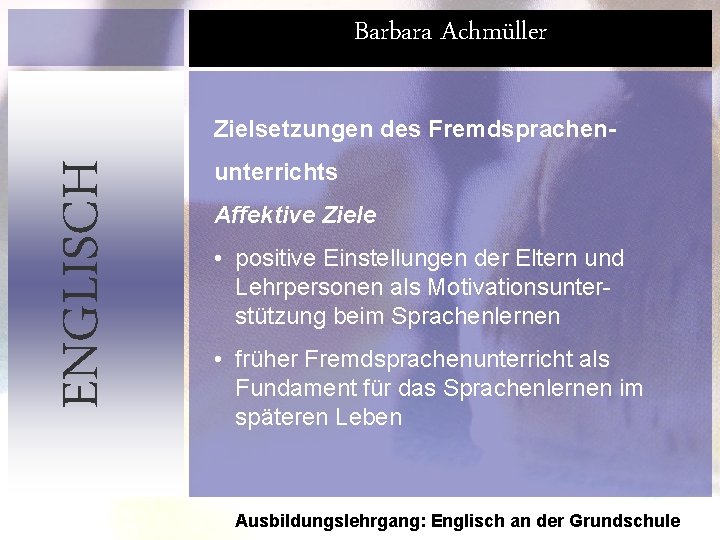 Barbara Achmüller

ENGLISCH

Zielsetzungen des Fremdsprachenunterrichts

Affektive Ziele

• positive Einstellungen der Eltern und Lehrpersonen als Motivationsunterstützung beim Sprachenlernen

• früher Fremdsprachenunterricht als Fundament für das Sprachenlernen im späteren Leben

Ausbildungslehrgang: Englisch an der Grundschule